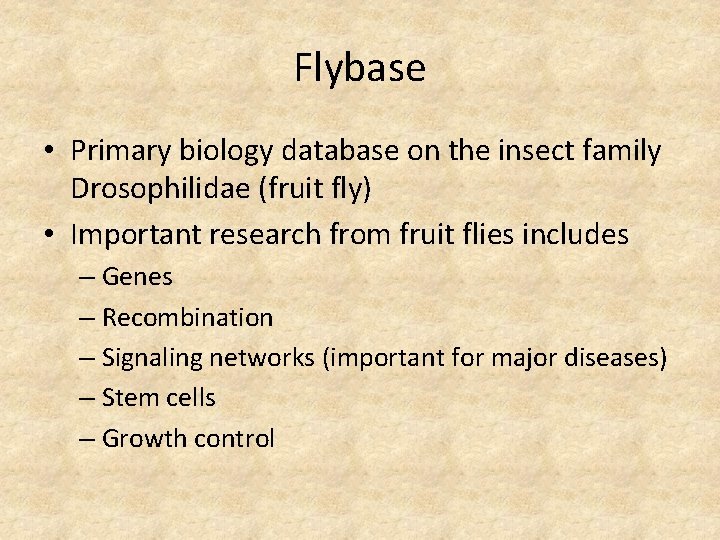 Flybase

• Primary biology database on the insect family Drosophilidae (fruit fly)
• Important research from fruit flies includes
– Genes
– Recombination
– Signaling networks (important for major diseases)
– Stem cells
– Growth control